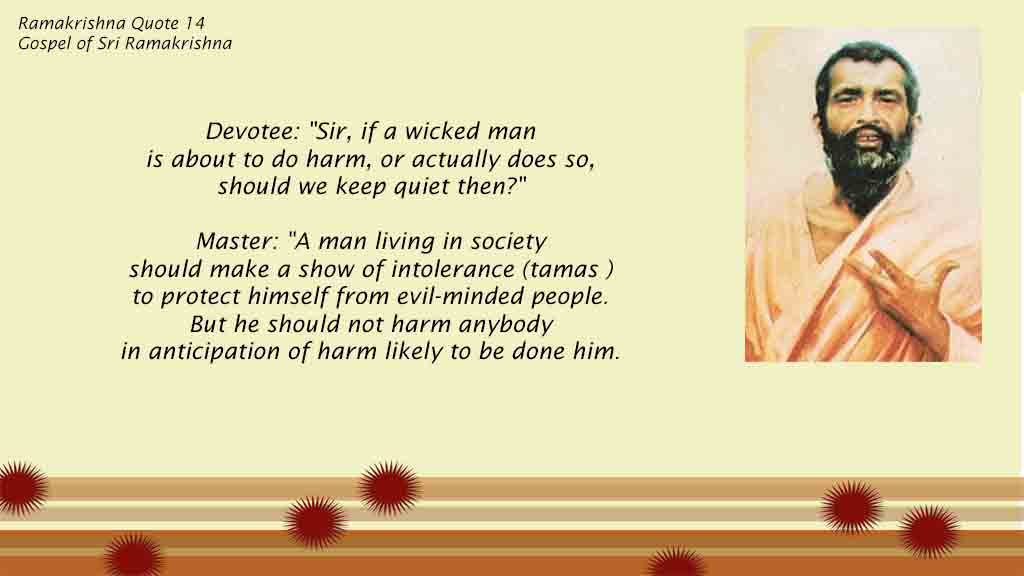 Ramakrishna Quote 14
Gospel of Sri Ramakrishna

Devotee: "Sir, if a wicked man is about to do harm, or actually does so, should we keep quiet then?"

Master: "A man living in society should make a show of intolerance (tamas ) to protect himself from evil-minded people. But he should not harm anybody in anticipation of harm likely to be done him.